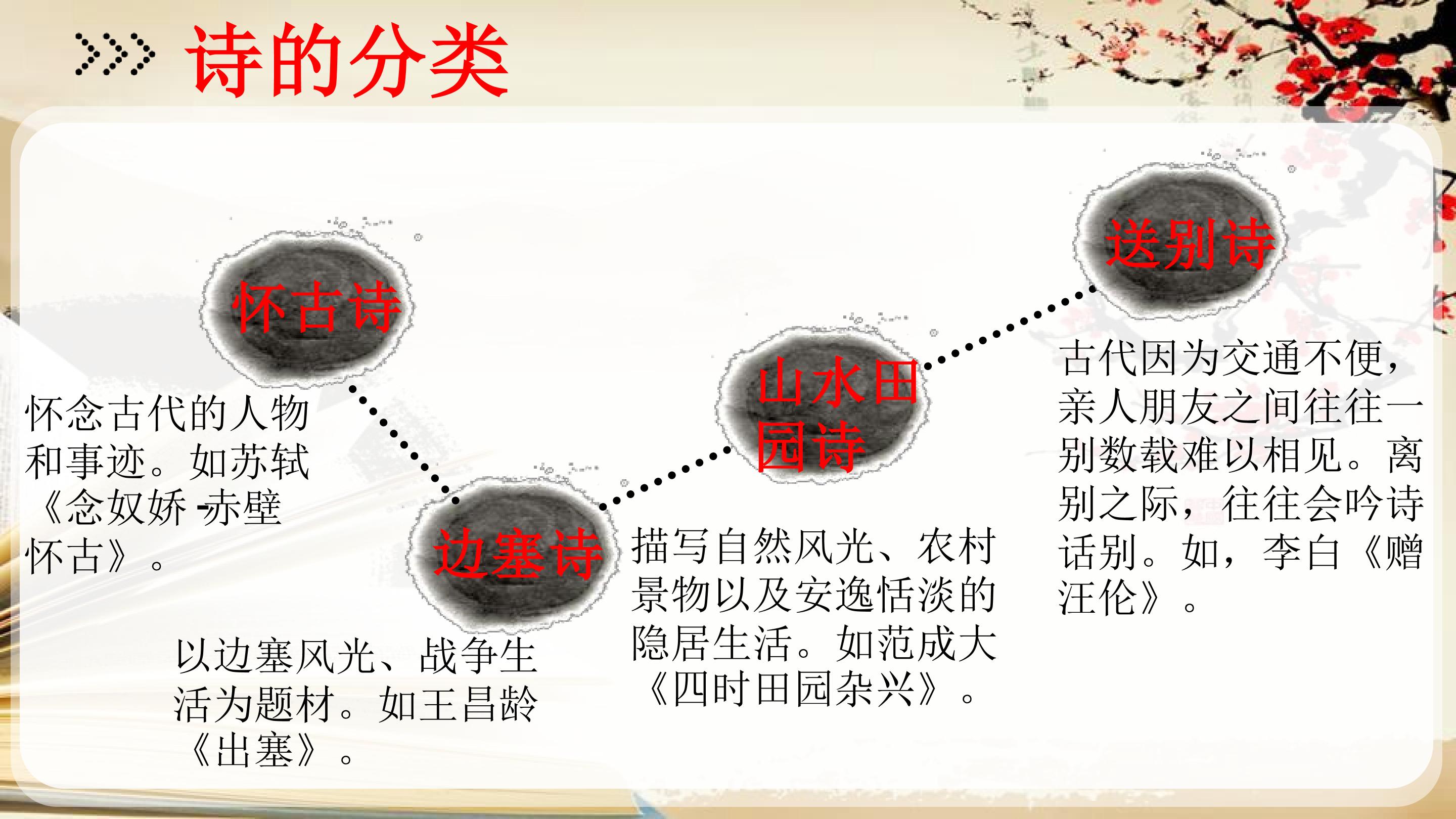 诗的分类

怀古诗

怀念古代的人物和事迹。如苏轼《念奴娇·赤壁怀古》。

边塞诗

以边塞风光、战争生活为题材。如王昌龄《出塞》。

山水田园诗

描写自然风光、农村景物以及安逸恬淡的隐居生活。如范成大《四时田园杂兴》。

送别诗

古代因为交通不便，亲人朋友之间往往一别数载难以相见。离别之际，往往会吟诗话别。如，李白《赠汪伦》。